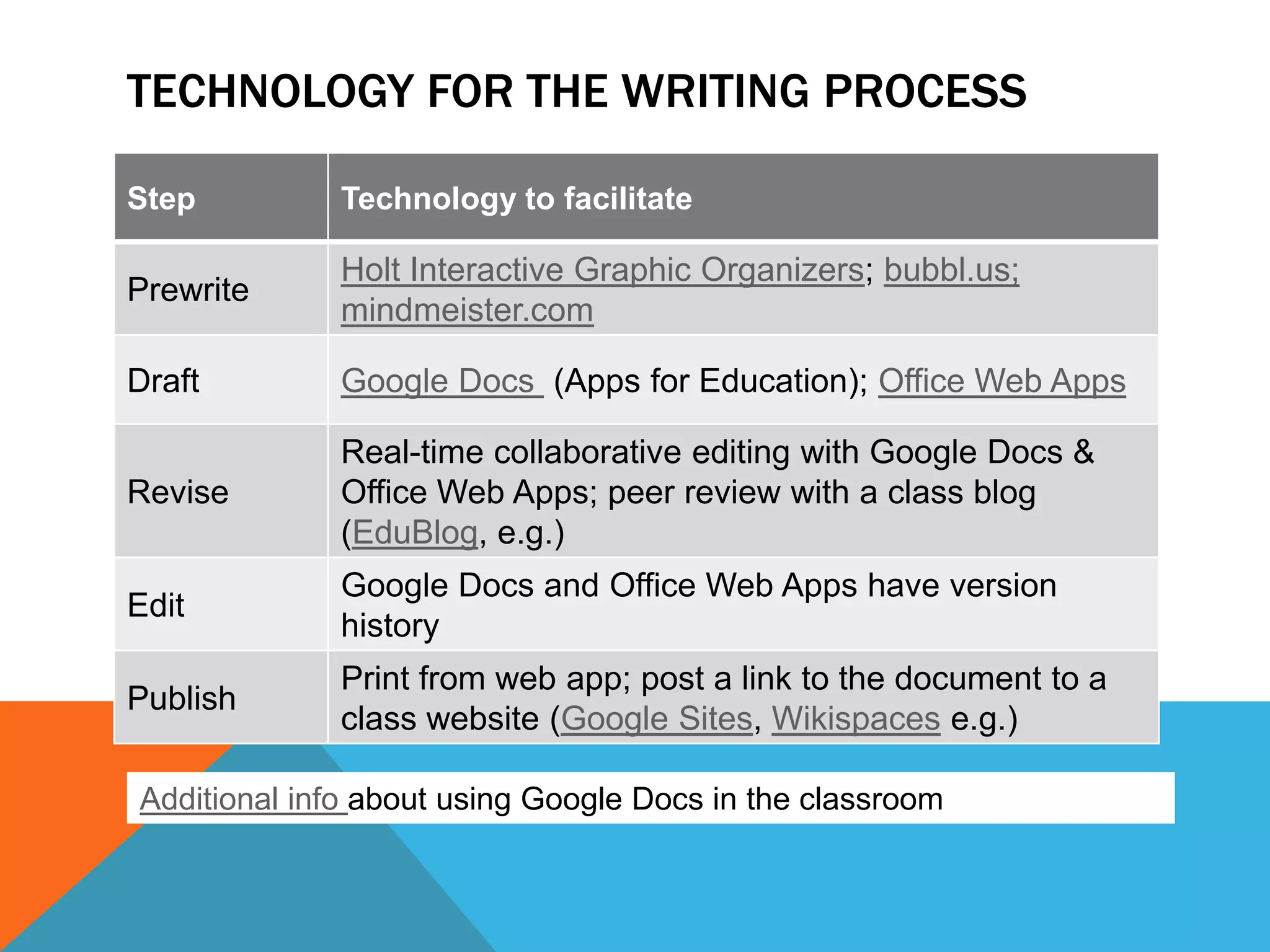 TECHNOLOGY FOR THE WRITING PROCESS

| Step | Technology to facilitate |
|---|---|
| Prewrite | Holt Interactive Graphic Organizers; bubbl.us; mindmeister.com |
| Draft | Google Docs (Apps for Education); Office Web Apps |
| Revise | Real-time collaborative editing with Google Docs & Office Web Apps; peer review with a class blog (EduBlog, e.g.) |
| Edit | Google Docs and Office Web Apps have version history |
| Publish | Print from web app; post a link to the document to a class website (Google Sites, Wikispaces e.g.) |

Additional info about using Google Docs in the classroom